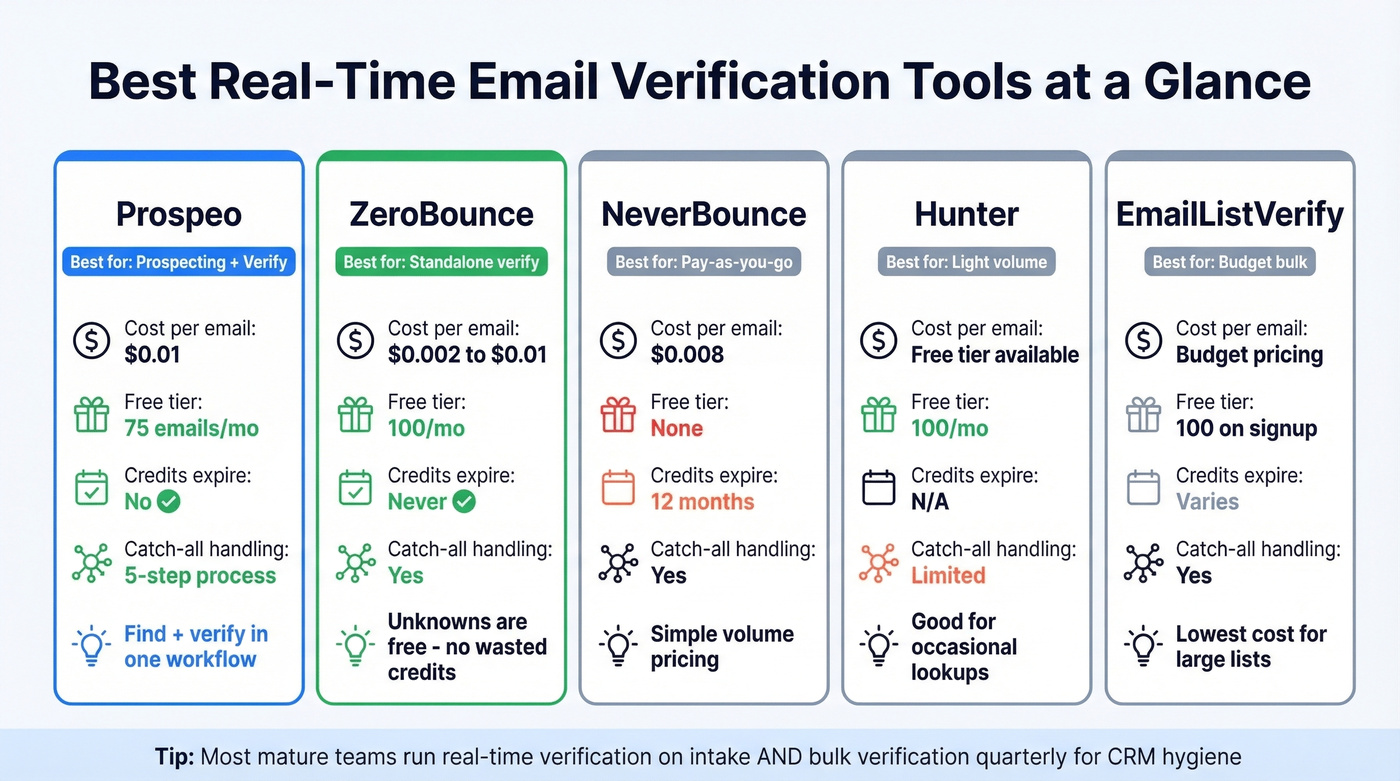 Best Real-Time Email Verification Tools at a Glance

Prospeo

Best for: Prospecting + Verify

Cost per email:
$0.01

Free tier:
75 emails/mo

Credits expire:
No

Catch-all handling:
5-step process

Find + verify in one workflow

ZeroBounce

Best for: Standalone verify

Cost per email:
$0.002 to $0.01

Free tier:
100/mo

Credits expire:
Never

Catch-all handling:
Yes

Unknowns are free - no wasted credits

NeverBounce

Best for: Pay-as-you-go

Cost per email:
$0.008

Free tier:
None

Credits expire:
12 months

Catch-all handling:
Yes

Simple volume pricing

Hunter

Best for: Light volume

Cost per email:
Free tier available

Free tier:
100/mo

Credits expire:
N/A

Catch-all handling:
Limited

Good for occasional lookups

EmailListVerify

Best for: Budget bulk

Cost per email:
Budget pricing

Free tier:
100 on signup

Credits expire:
Varies

Catch-all handling:
Yes

Lowest cost for large lists

Tip: Most mature teams run real-time verification on intake AND bulk verification quarterly for CRM hygiene